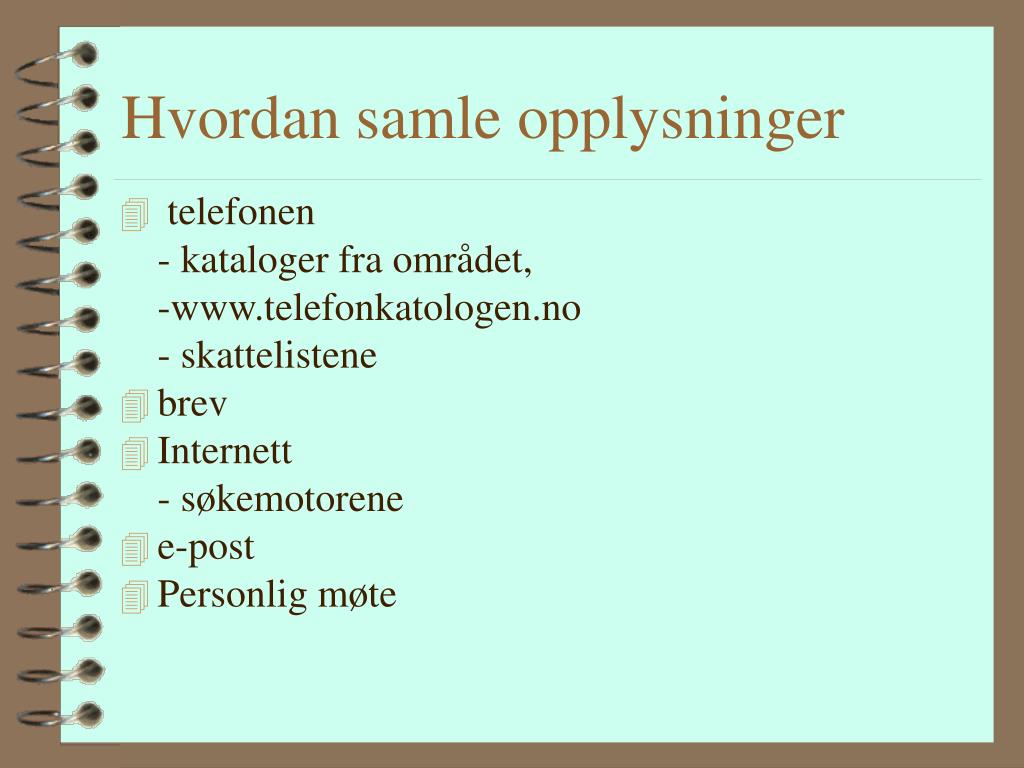 Hvordan samle opplysninger

telefonen
- kataloger fra området,
-www.telefonkatologen.no
- skattelistene

brev

Internett
- søkemotorene

e-post

Personlig møte